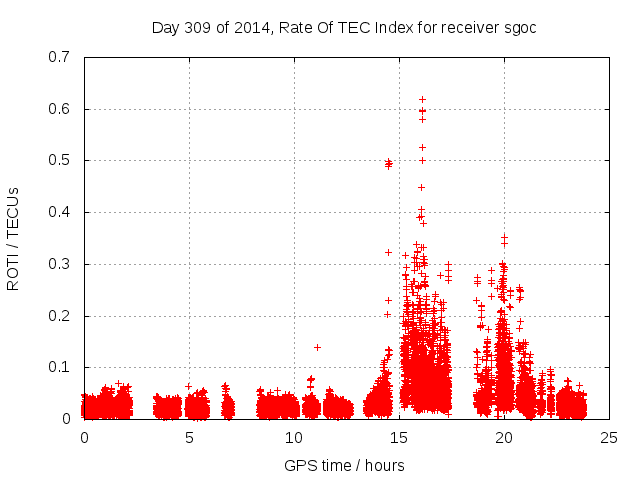 Day 309 of 2014, Rate Of TEC Index for receiver sgoc

ROTI / TECUs

0.7
0.6
0.5
0.4
0.3
0.2
0.1
0

0
5
10
15
20
25

GPS time / hours